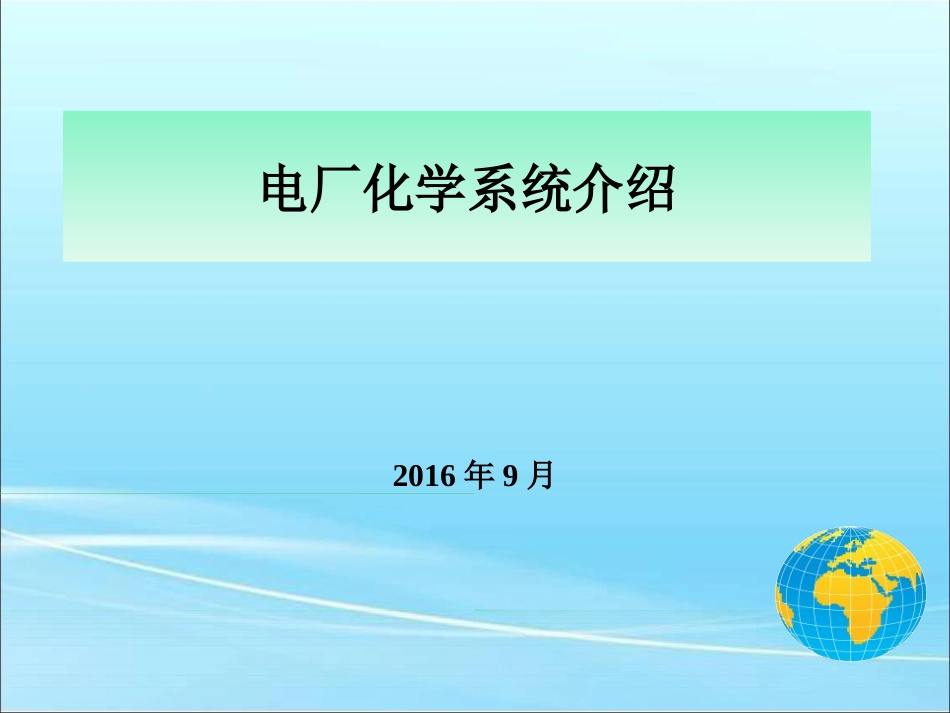 电厂化学系统介绍

2016 年 9 月